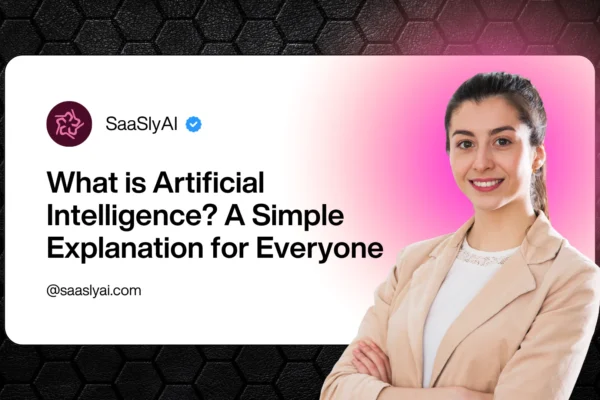 SaaSlyAI

What is Artificial Intelligence? A Simple Explanation for Everyone

@saaslyai.com